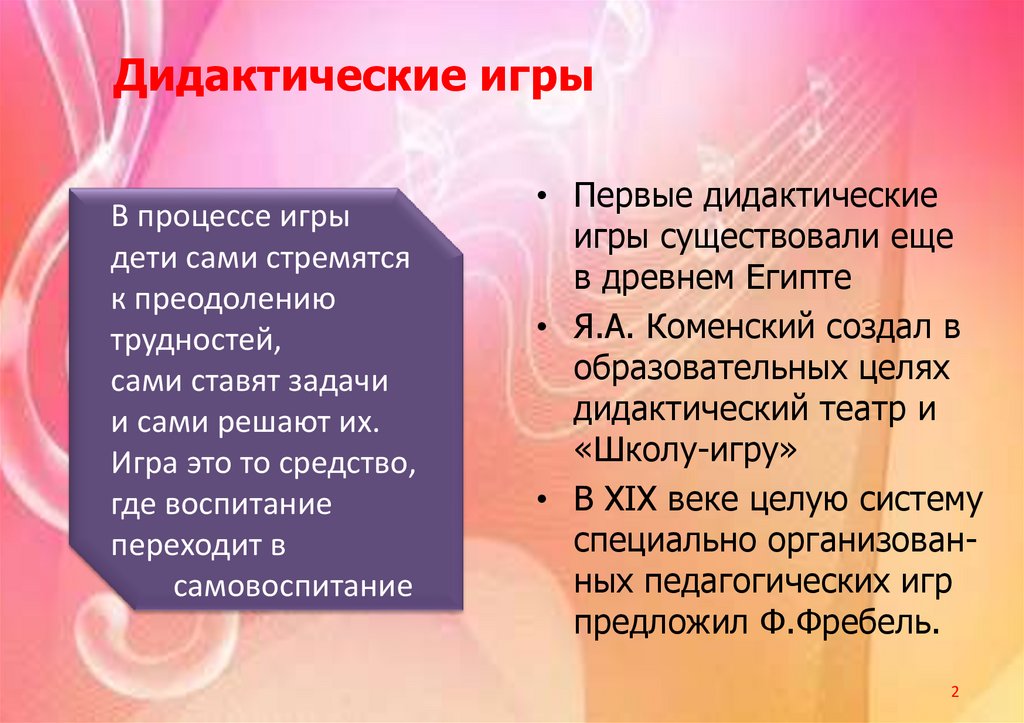 Дидактические игры

В процессе игры дети сами стремятся к преодолению трудностей, сами ставят задачи и сами решают их. Игра это то средство, где воспитание переходит в самовоспитание

• Первые дидактические игры существовали еще в древнем Египте
• Я.А. Коменский создал в образовательных целях дидактический театр и «Школу-игру»
• В XIX веке целую систему специально организованных педагогических игр предложил Ф.Фребель.

2